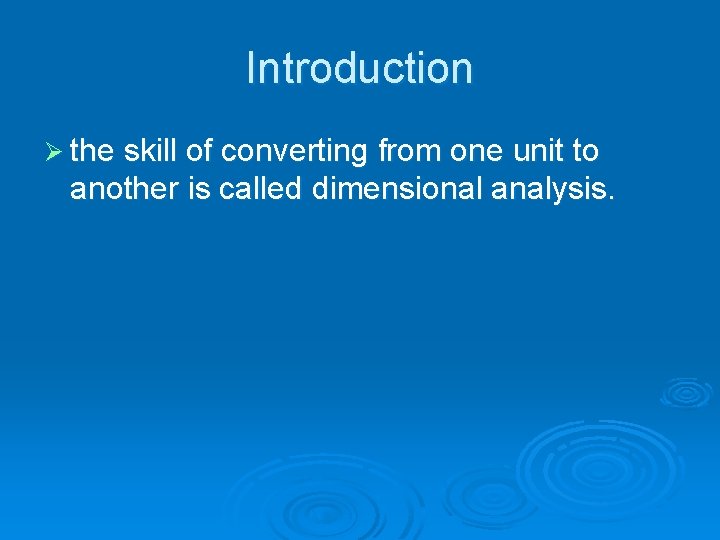 Introduction

➢ the skill of converting from one unit to another is called dimensional analysis.